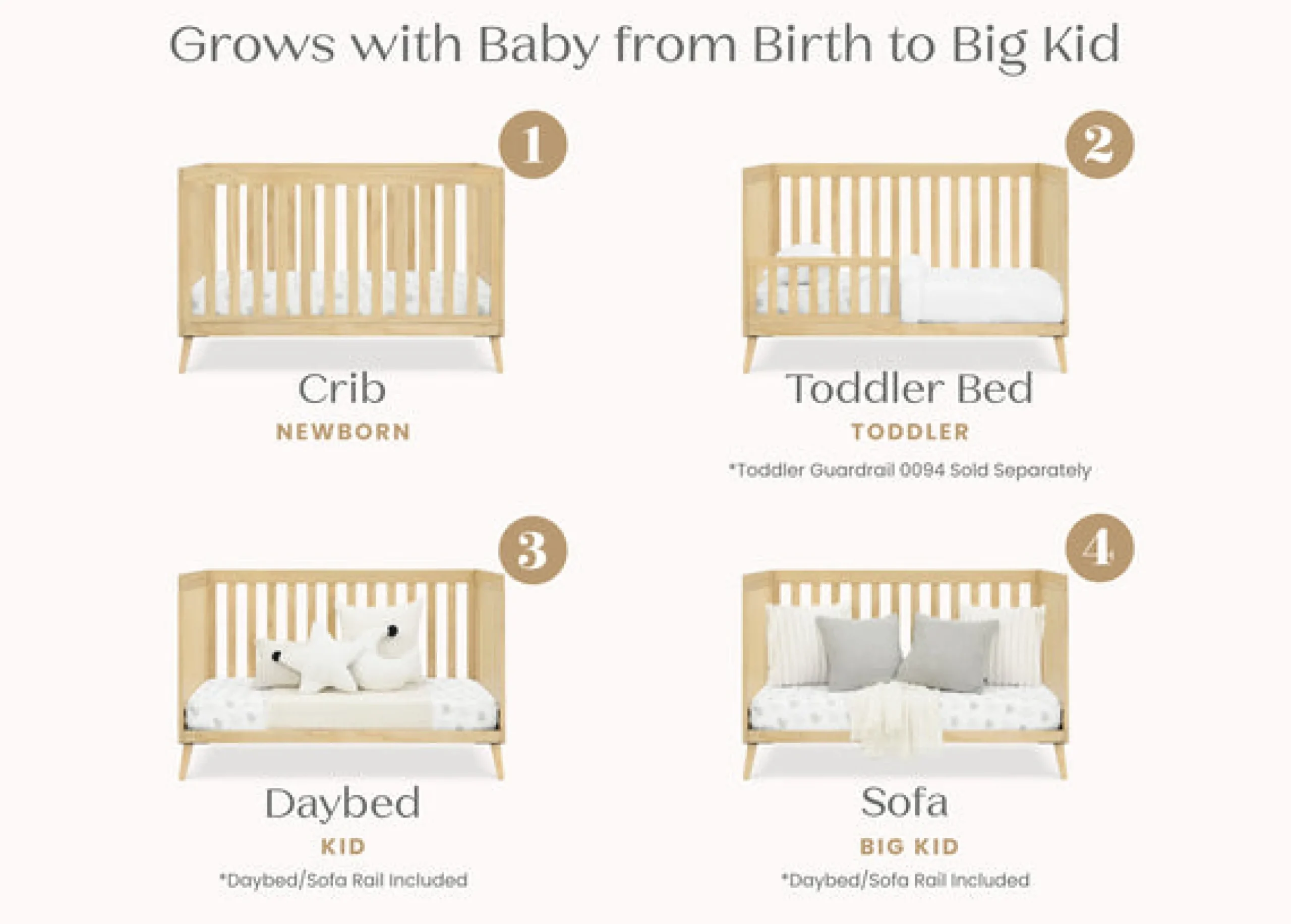 Grows with Baby from Birth to Big Kid

1

Crib

NEWBORN

2

Toddler Bed

TODDLER

*Toddler Guardrail 0094 Sold Separately

3

Daybed

KID

*Daybed/Sofa Rail Included

4

Sofa

BIG KID

*Daybed/Sofa Rail Included